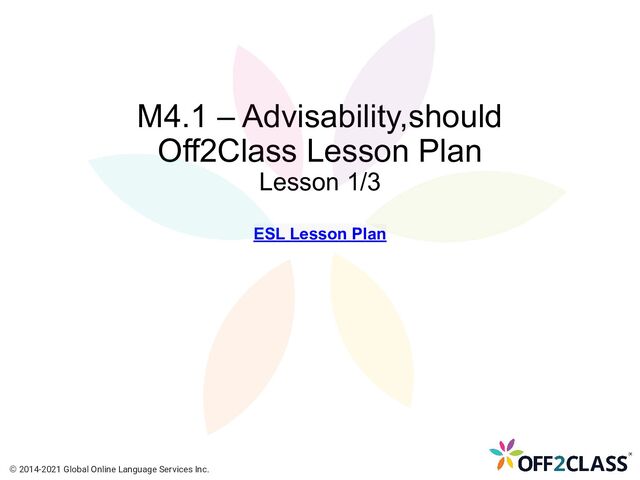 M4.1 – Advisability,should
Off2Class Lesson Plan
Lesson 1/3

ESL Lesson Plan

© 2014-2021 Global Online Language Services Inc.

OFF2CLASS™